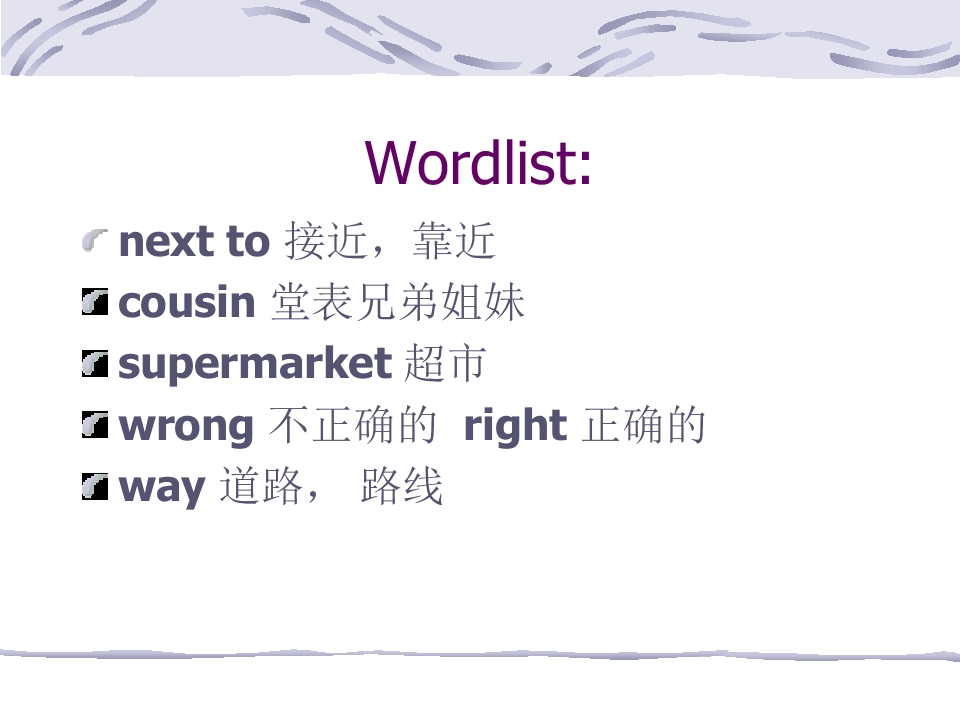 Wordlist:

next to 接近，靠近

cousin 堂表兄弟姐妹

supermarket 超市

wrong 不正确的 right 正确的

way 道路， 路线